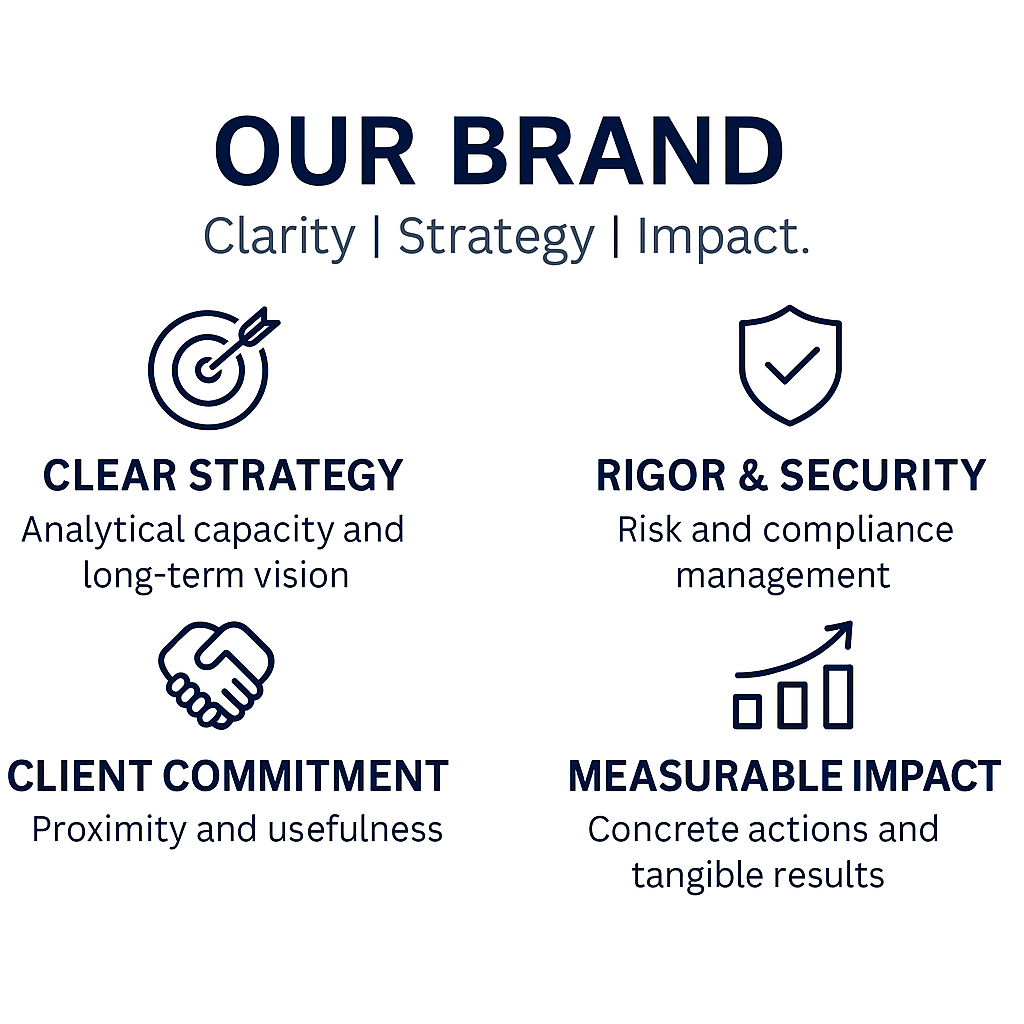 OUR BRAND

Clarity | Strategy | Impact.

CLEAR STRATEGY

Analytical capacity and long-term vision

RIGOR & SECURITY

Risk and compliance management

CLIENT COMMITMENT

Proximity and usefulness

MEASURABLE IMPACT

Concrete actions and tangible results